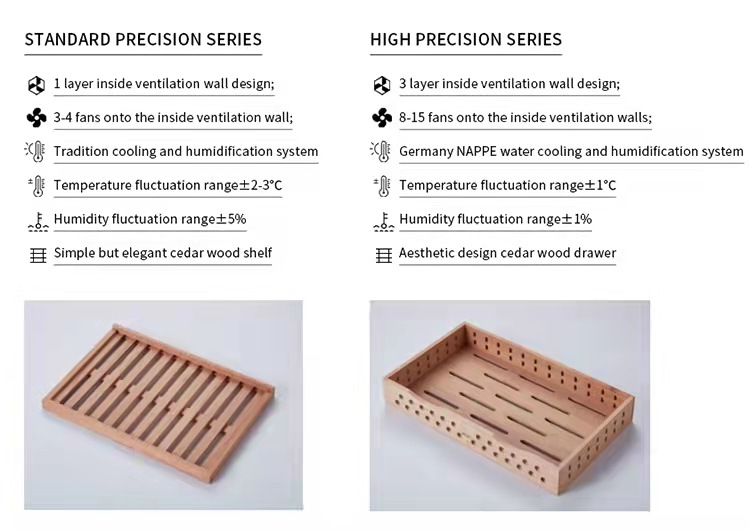 STANDARD PRECISION SERIES

1 layer inside ventilation wall design;

3-4 fans onto the inside ventilation wall;

Tradition cooling and humidification system

Temperature fluctuation range±2-3°C

Humidity fluctuation range±5%

Simple but elegant cedar wood shelf

HIGH PRECISION SERIES

3 layer inside ventilation wall design;

8-15 fans onto the inside ventilation walls;

Germany NAPPE water cooling and humidification system

Temperature fluctuation range±1°C

Humidity fluctuation range±1%

Aesthetic design cedar wood drawer